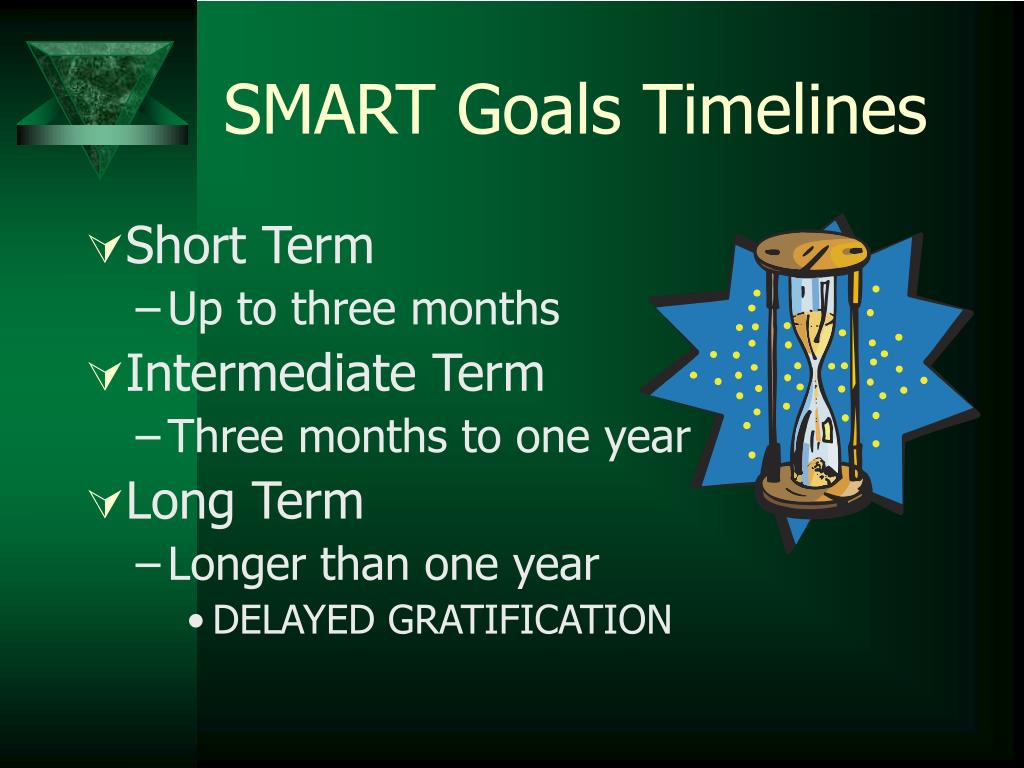 SMART Goals Timelines

Short Term
– Up to three months
Intermediate Term
– Three months to one year
Long Term
– Longer than one year
• DELAYED GRATIFICATION